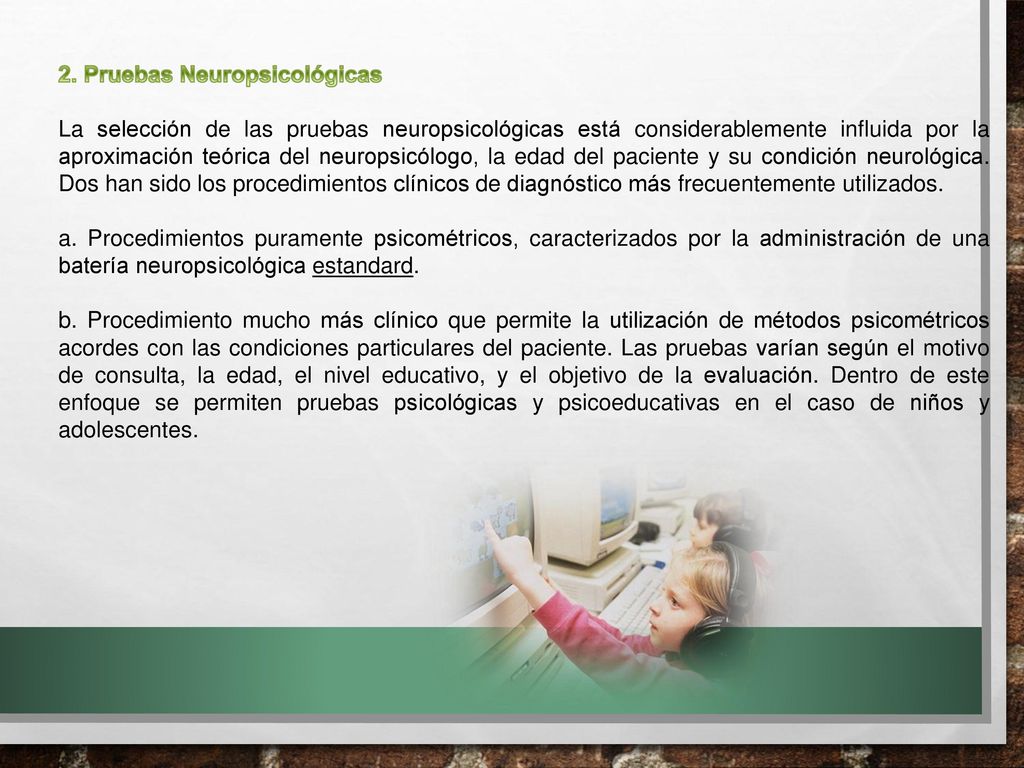 2. Pruebas Neuropsicológicas

La selección de las pruebas neuropsicológicas está considerablemente influida por la aproximación teórica del neuropsicólogo, la edad del paciente y su condición neurológica. Dos han sido los procedimientos clínicos de diagnóstico más frecuentemente utilizados.

a. Procedimientos puramente psicométricos, caracterizados por la administración de una batería neuropsicológica estandard.

b. Procedimiento mucho más clínico que permite la utilización de métodos psicométricos acordes con las condiciones particulares del paciente. Las pruebas varían según el motivo de consulta, la edad, el nivel educativo, y el objetivo de la evaluación. Dentro de este enfoque se permiten pruebas psicológicas y psicoeducativas en el caso de niños y adolescentes.